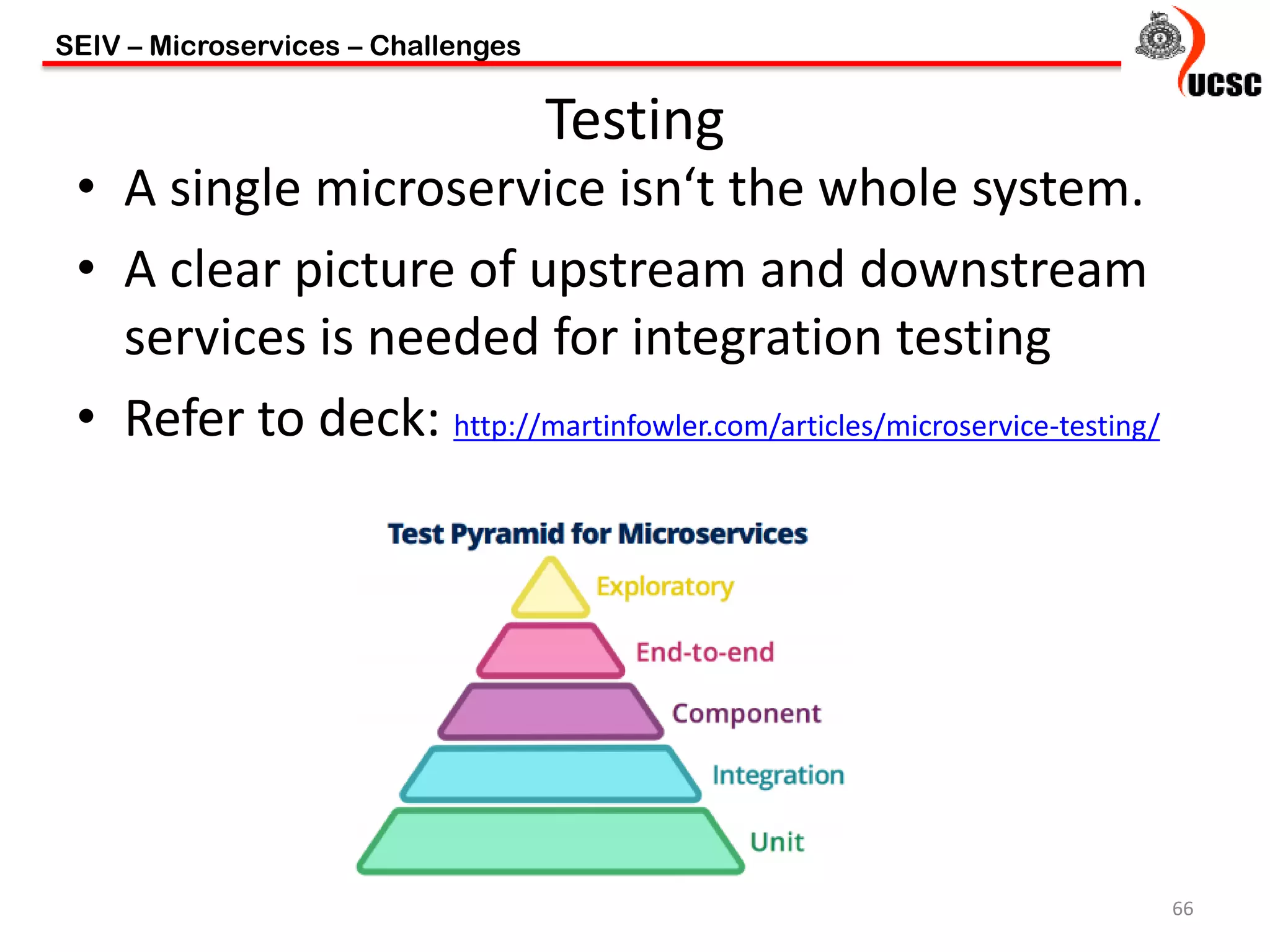 SEIV – Microservices – Challenges

UCSC

Testing

• A single microservice isn‘t the whole system.

• A clear picture of upstream and downstream services is needed for integration testing

• Refer to deck: http://martinfowler.com/articles/microservice-testing/

Test Pyramid for Microservices

Exploratory

End-to-end

Component

Integration

Unit

66